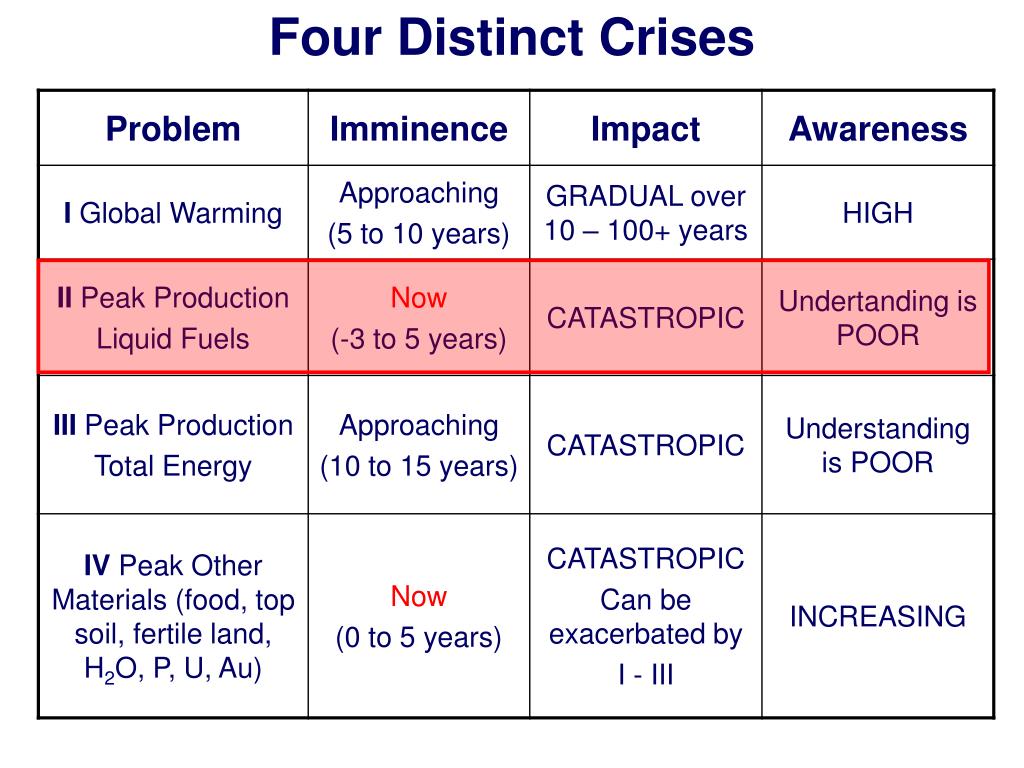 Four Distinct Crises

| Problem | Imminence | Impact | Awareness |
|---|---|---|---|
| I Global Warming | Approaching (5 to 10 years) | GRADUAL over 10 – 100+ years | HIGH |
| II Peak Production Liquid Fuels | Now (-3 to 5 years) | CATASTROPIC | Undertanding is POOR |
| III Peak Production Total Energy | Approaching (10 to 15 years) | CATASTROPIC | Understanding is POOR |
| IV Peak Other Materials (food, top soil, fertile land, $H_2O$, P, U, Au) | Now (0 to 5 years) | CATASTROPIC Can be exacerbated by I - III | INCREASING |